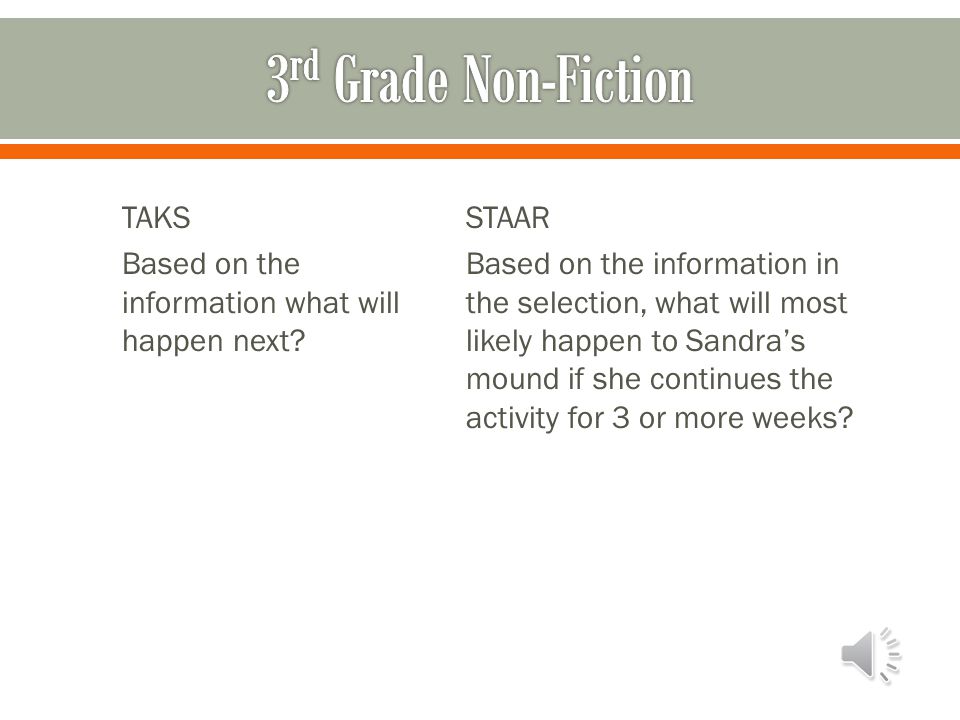 3rd Grade Non-Fiction

TAKS

Based on the information what will happen next?

STAAR

Based on the information in the selection, what will most likely happen to Sandra’s mound if she continues the activity for 3 or more weeks?